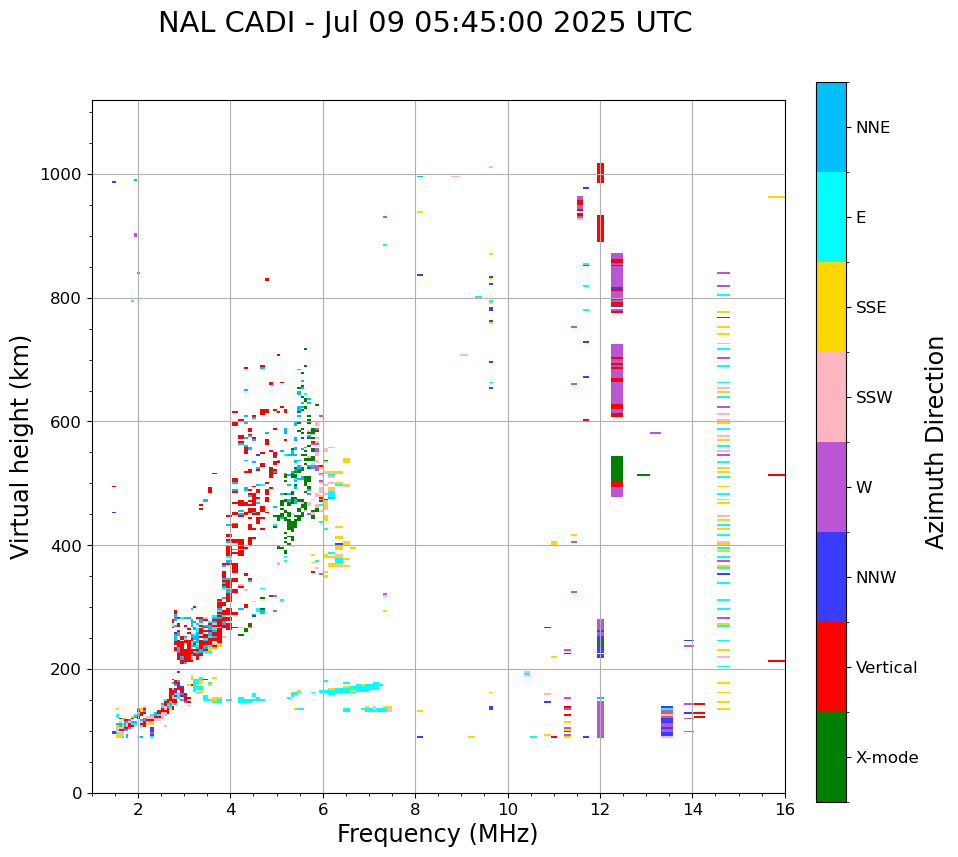 NAL CADI - Jul 09 05:45:00 2025 UTC

Virtual height (km)

1000
800
600
400
200
0

2 4 6 8 10 12 14 16

Frequency (MHz)

NNE
E
SSE
SSW
W
NNW
Vertical
X-mode

Azimuth Direction